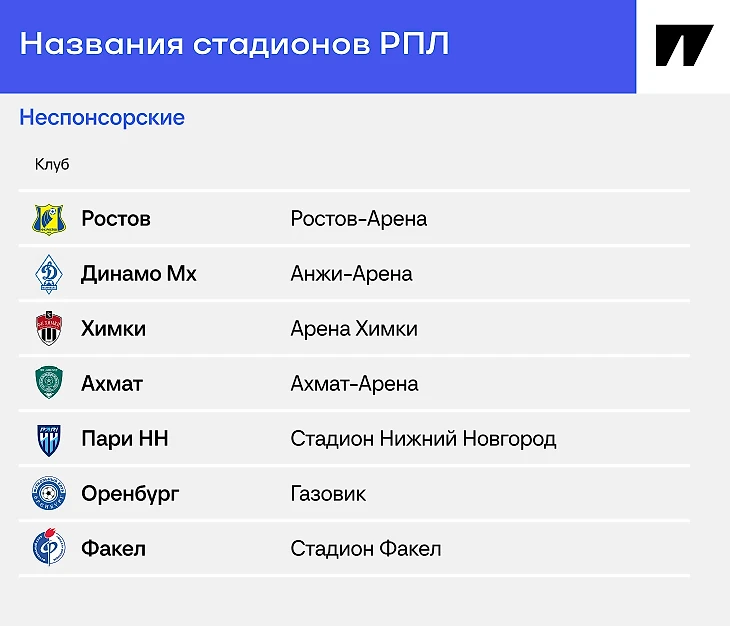 Названия стадионов РПЛ

Неспонсорские

| Клуб | |
|---|---|
| Ростов | Ростов-Арена |
| Динамо Мх | Анжи-Арена |
| Химки | Арена Химки |
| Ахмат | Ахмат-Арена |
| Пари НН | Стадион Нижний Новгород |
| Оренбург | Газовик |
| Факел | Стадион Факел |